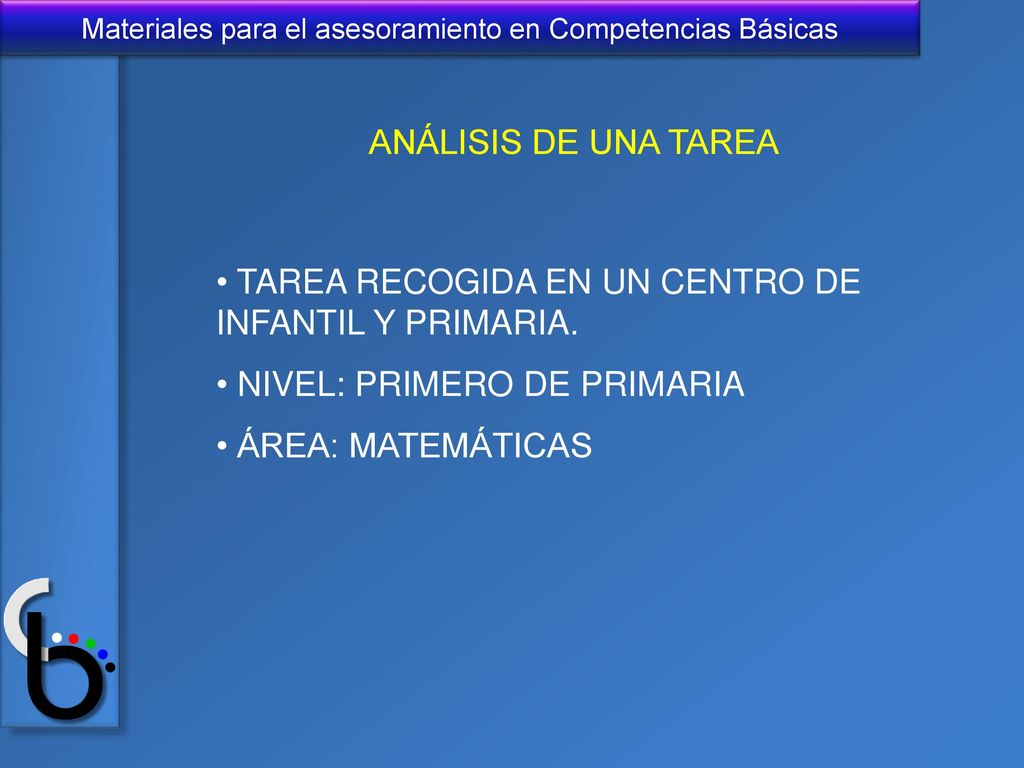 Materiales para el asesoramiento en Competencias Básicas

ANÁLISIS DE UNA TAREA

• TAREA RECOGIDA EN UN CENTRO DE INFANTIL Y PRIMARIA.

• NIVEL: PRIMERO DE PRIMARIA

• ÁREA: MATEMÁTICAS